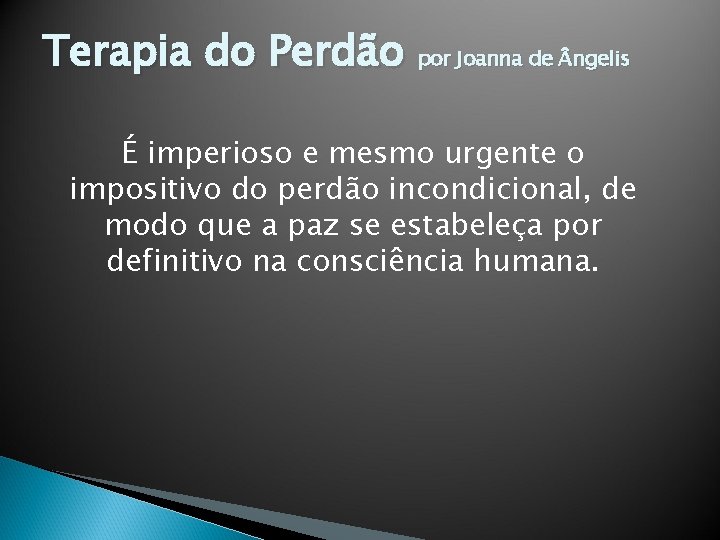 Terapia do Perdão por Joanna de Ângelis

É imperioso e mesmo urgente o impositivo do perdão incondicional, de modo que a paz se estabeleça por definitivo na consciência humana.